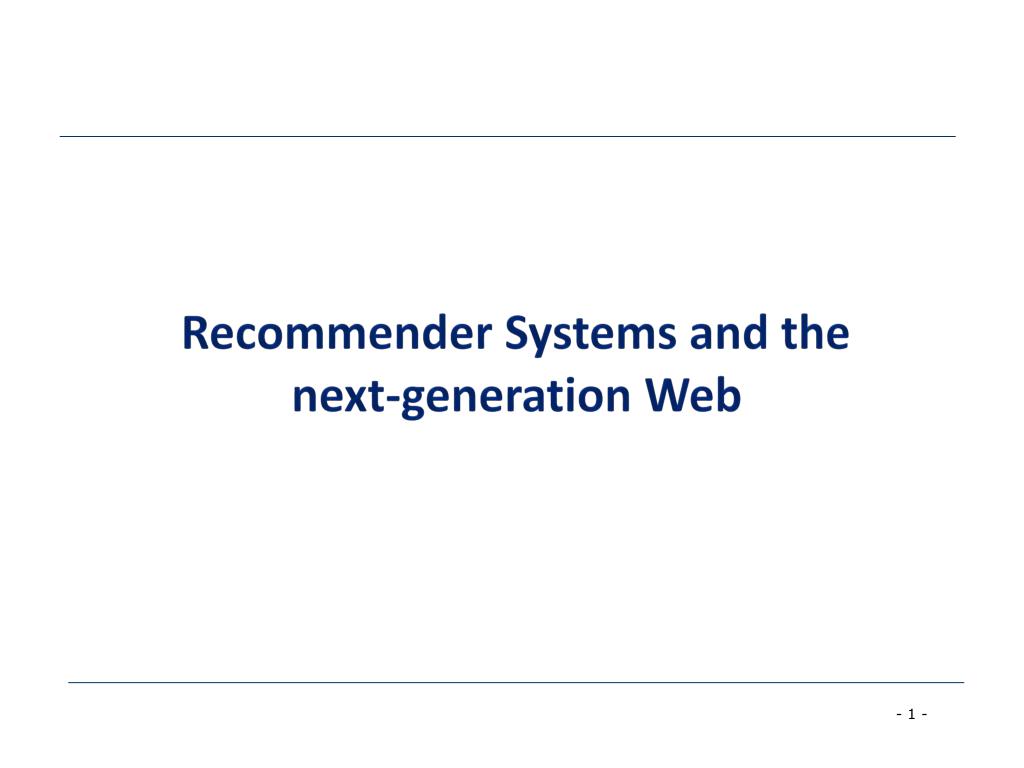 Recommender Systems and the next-generation Web

- 1 -